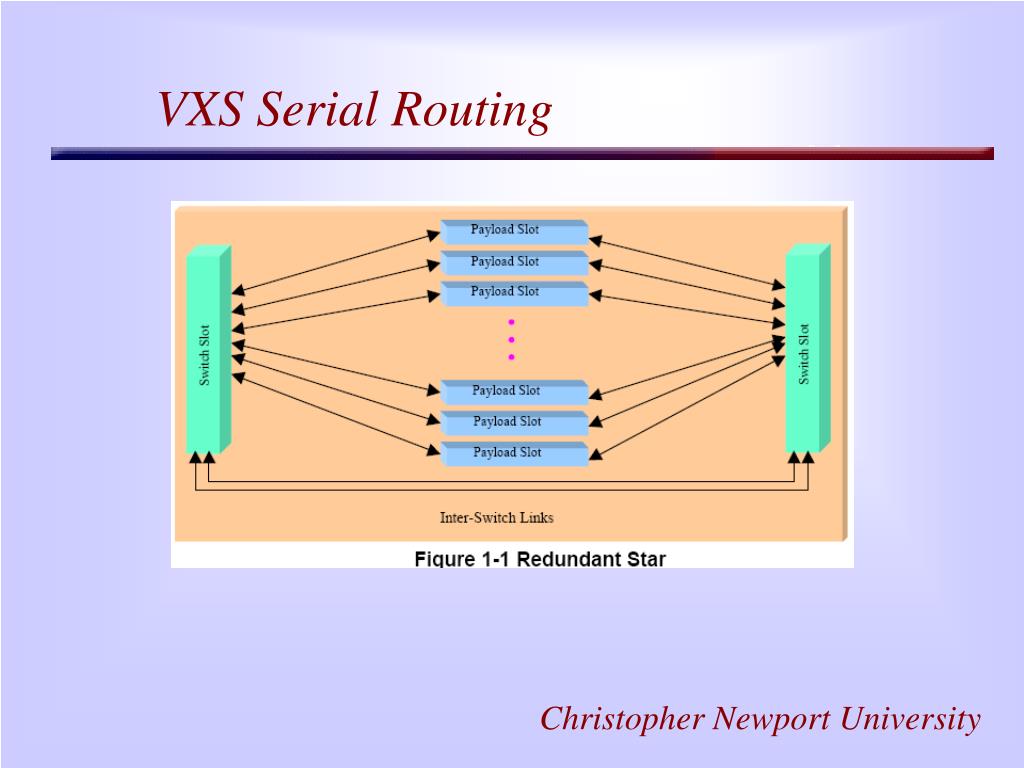 VXS Serial Routing

Switch Slot

Payload Slot
Payload Slot
Payload Slot
Payload Slot
Payload Slot
Payload Slot

Switch Slot

Inter-Switch Links

Figure 1-1 Redundant Star

Christopher Newport University